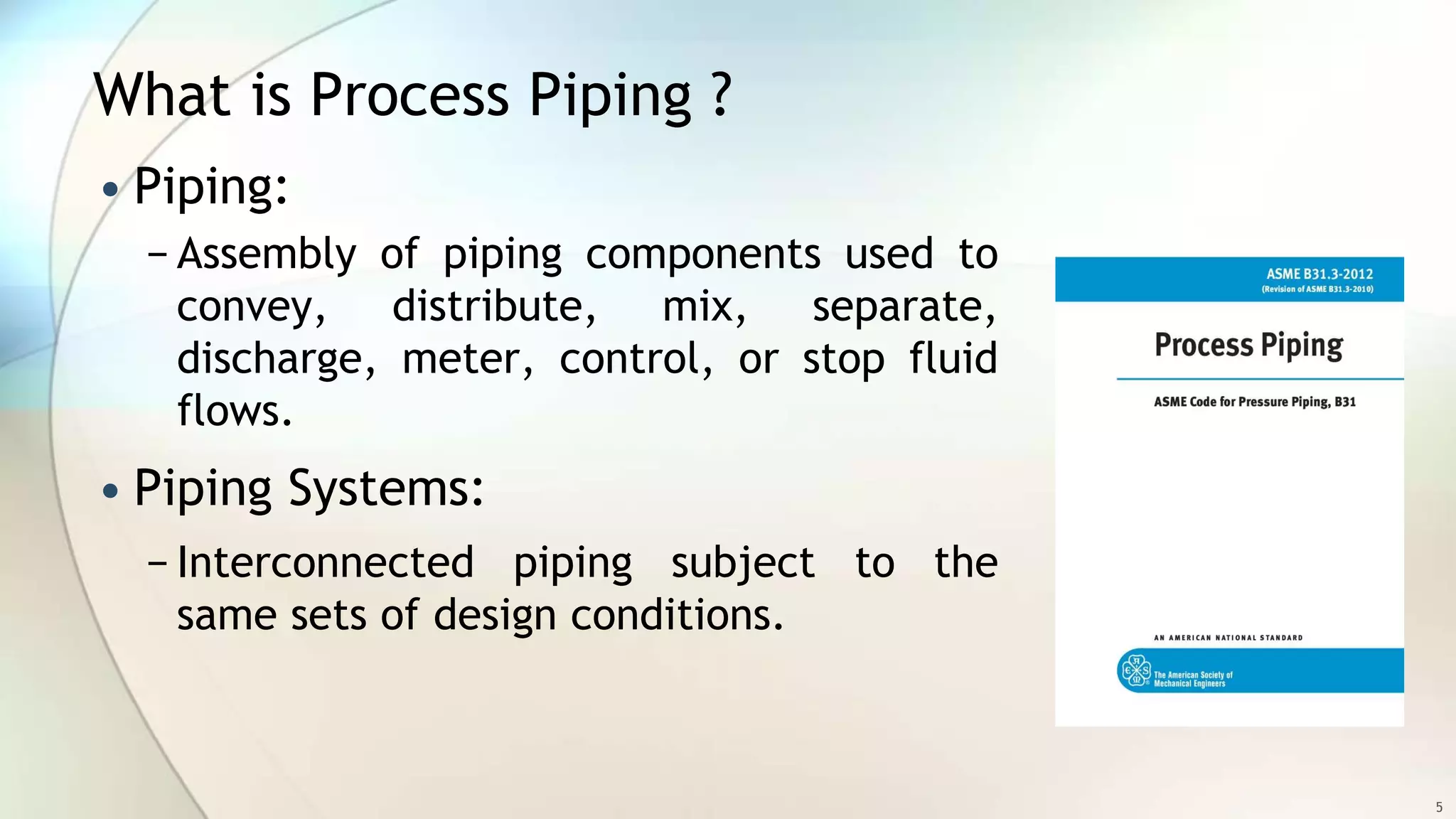 What is Process Piping ?

• Piping:

– Assembly of piping components used to convey, distribute, mix, separate, discharge, meter, control, or stop fluid flows.

• Piping Systems:

– Interconnected piping subject to the same sets of design conditions.

ASME B31.3-2012
(Revision of ASME B31.3-2010)

Process Piping

ASME Code for Pressure Piping, B31

AN AMERICAN NATIONAL STANDARD

The American Society of Mechanical Engineers

5